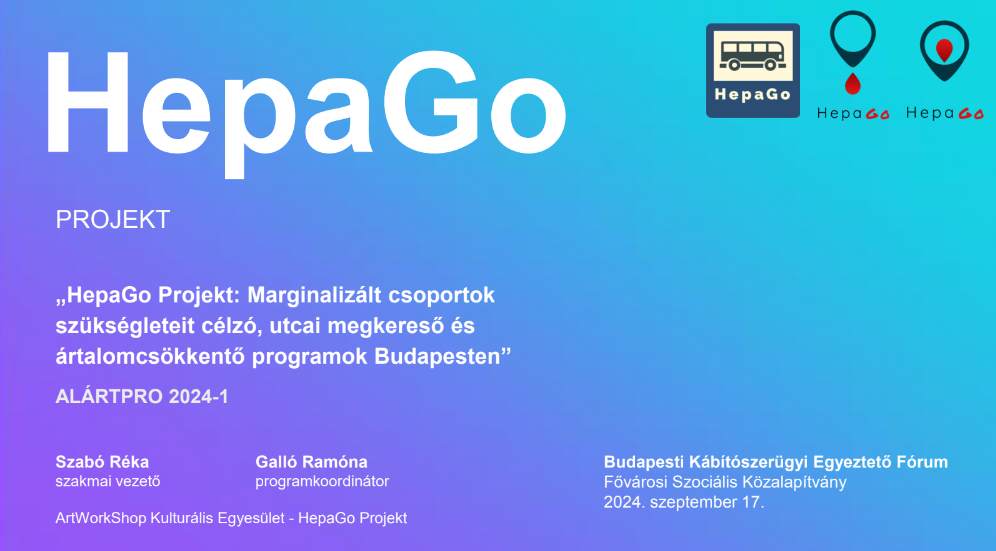 HepaGo

HepaGo

HepaGo

HepaGo

PROJEKT

„HepaGo Projekt: Marginalizált csoportok szükségleteit célzó, utcai megkereső és ártalomcsökkentő programok Budapesten”

ALÁRTPRO 2024-1

Szabó Réka
szakmai vezető

Galló Ramóna
programkoordinátor

ArtWorkShop Kulturális Egyesület - HepaGo Projekt

Budapesti Kábítószerügyi Egyeztető Fórum
Fővárosi Szociális Közalapítvány
2024. szeptember 17.